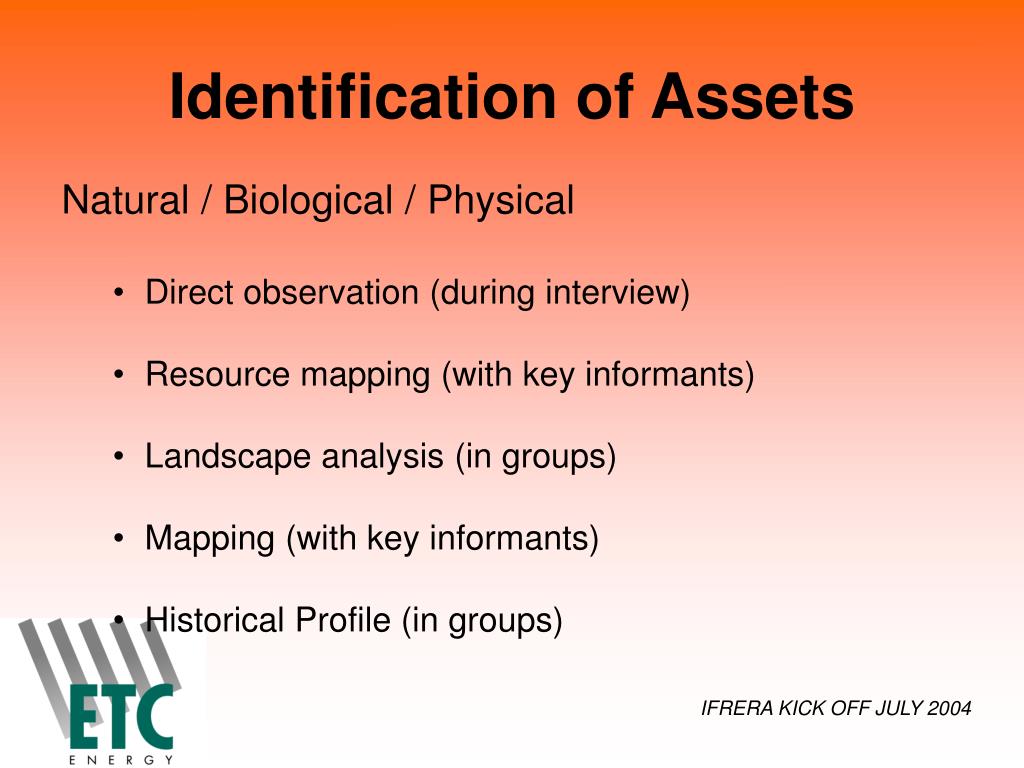 Identification of Assets

Natural / Biological / Physical

• Direct observation (during interview)

• Resource mapping (with key informants)

• Landscape analysis (in groups)

• Mapping (with key informants)

• Historical Profile (in groups)

ETC
ENERGY

IFRERA KICK OFF JULY 2004